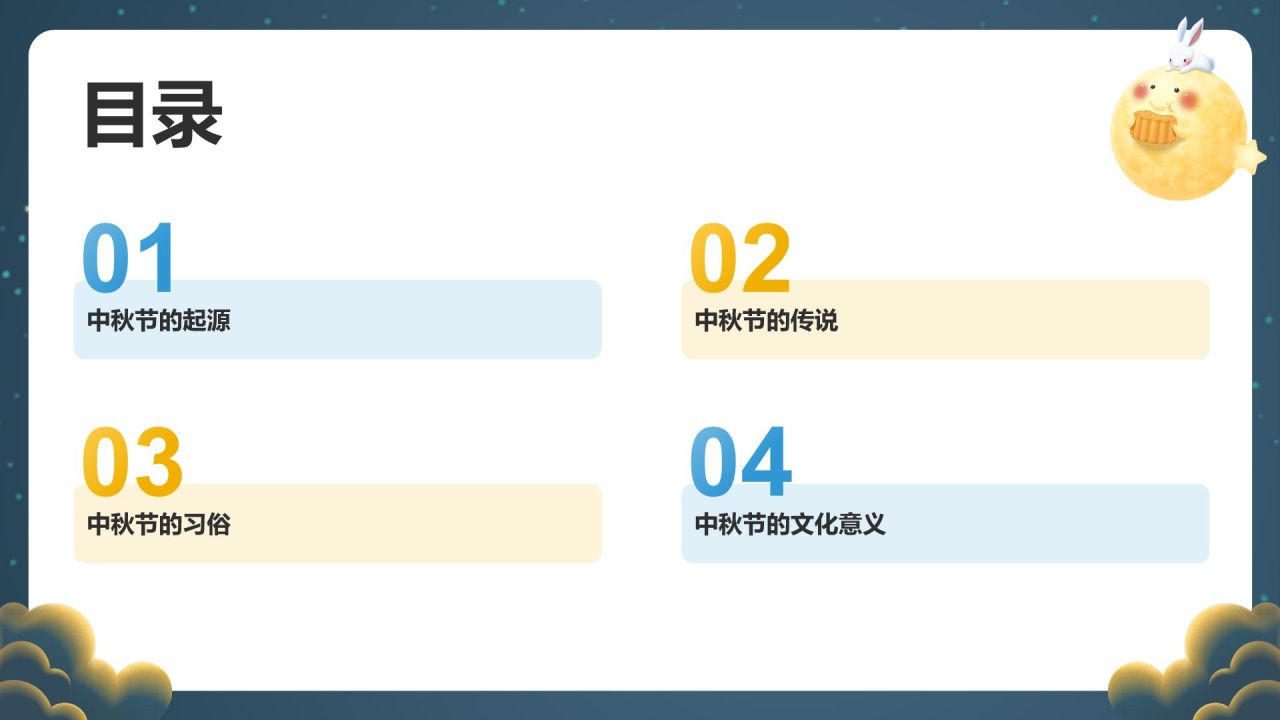 目录

01
中秋节的起源

02
中秋节的传说

03
中秋节的习俗

04
中秋节的文化意义